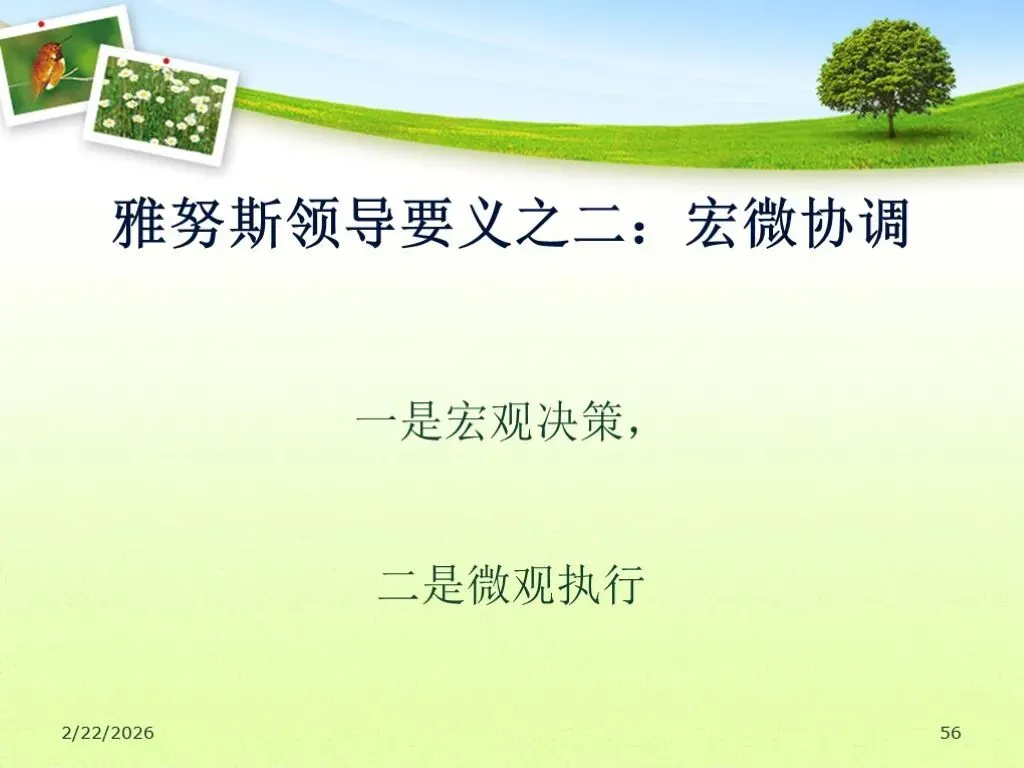 雅努斯领导要义之二：宏微协调

一是宏观决策，

二是微观执行

2/22/2026

56